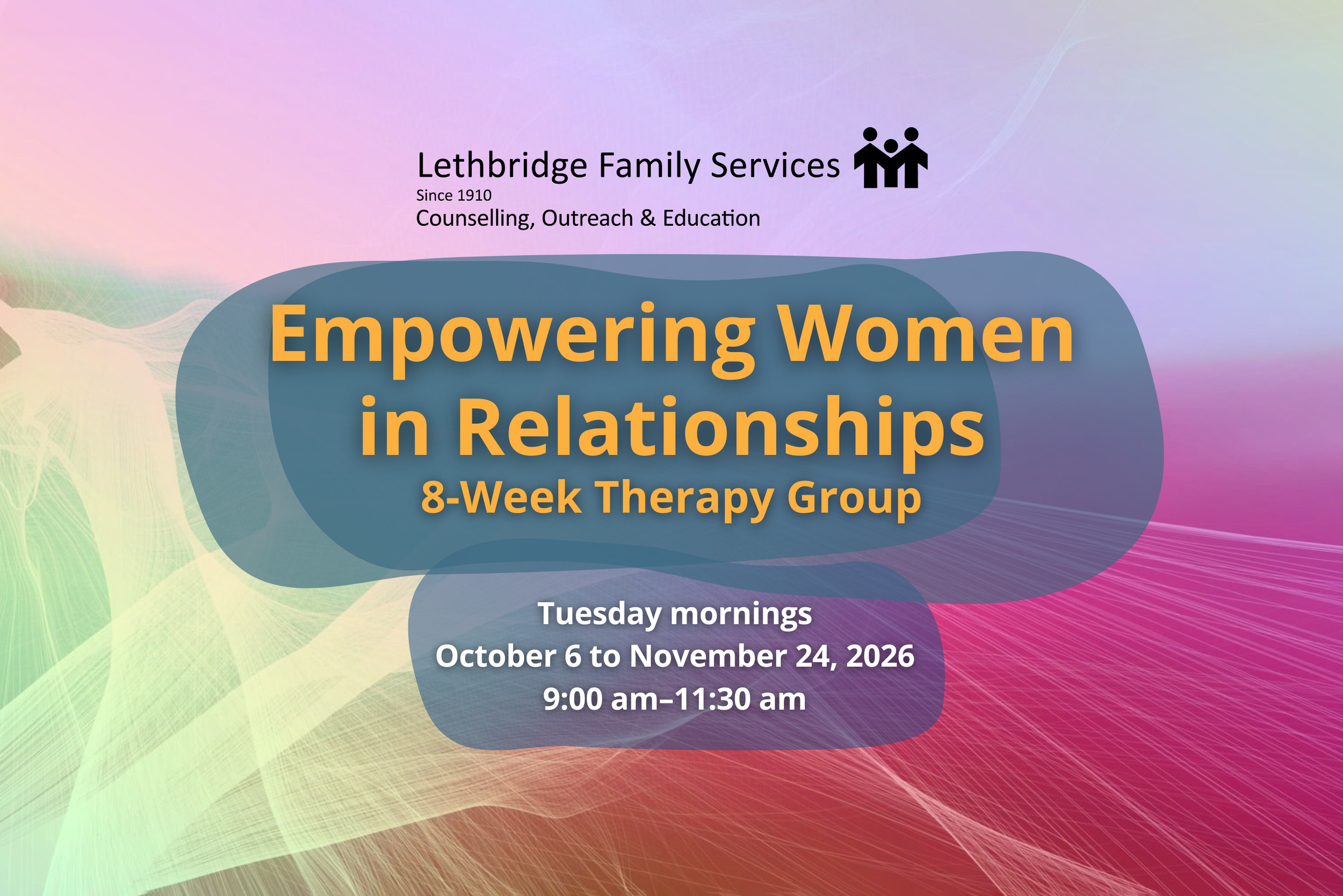 Lethbridge Family Services
Since 1910
Counselling, Outreach & Education

Empowering Women in Relationships
8-Week Therapy Group

Tuesday mornings
October 6 to November 24, 2026
9:00 am–11:30 am